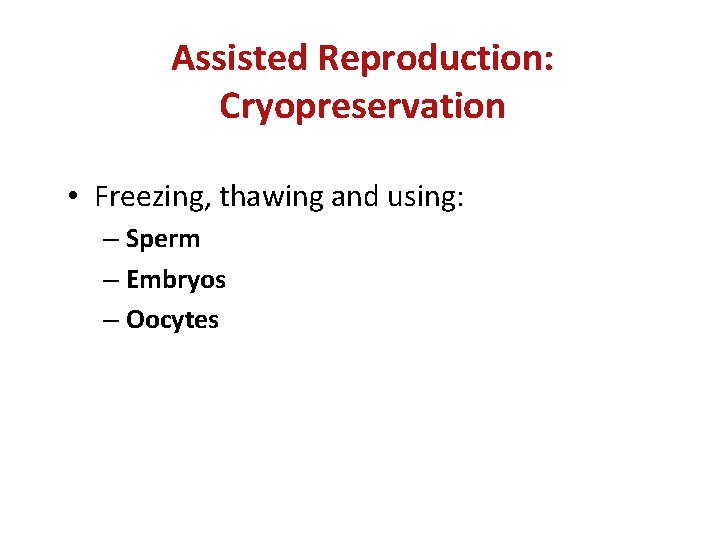 Assisted Reproduction: Cryopreservation

• Freezing, thawing and using:
  – Sperm
  – Embryos
  – Oocytes